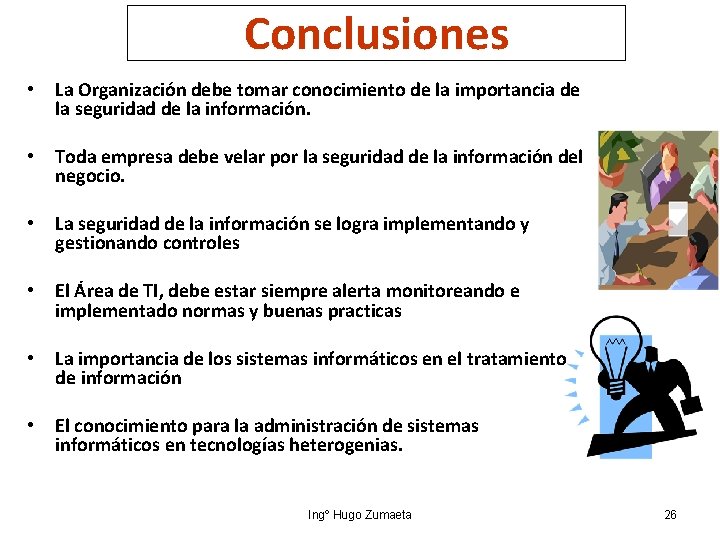 Conclusiones

• La Organización debe tomar conocimiento de la importancia de la seguridad de la información.

• Toda empresa debe velar por la seguridad de la información del negocio.

• La seguridad de la información se logra implementando y gestionando controles

• El Área de TI, debe estar siempre alerta monitoreando e implementado normas y buenas practicas

• La importancia de los sistemas informáticos en el tratamiento de información

• El conocimiento para la administración de sistemas informáticos en tecnologías heterogenias.

Ing° Hugo Zumaeta

26